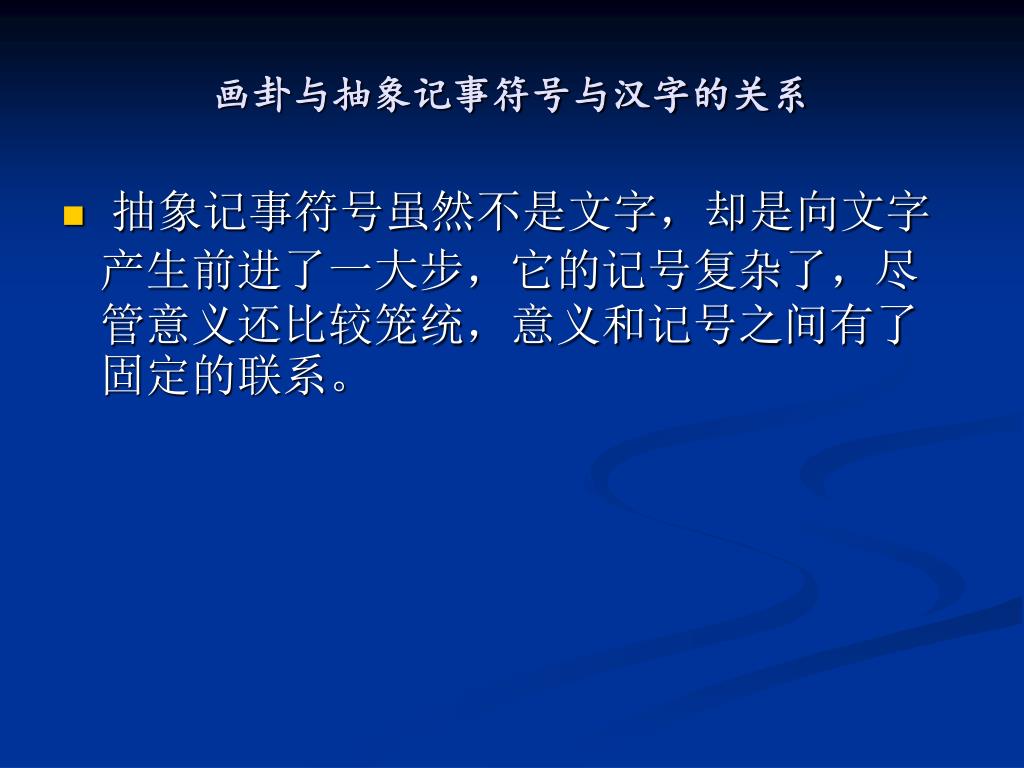 画卦与抽象记事符号与汉字的关系

抽象记事符号虽然不是文字，却是向文字产生前进了一大步，它的记号复杂了，尽管意义还比较笼统，意义和记号之间有了固定的联系。